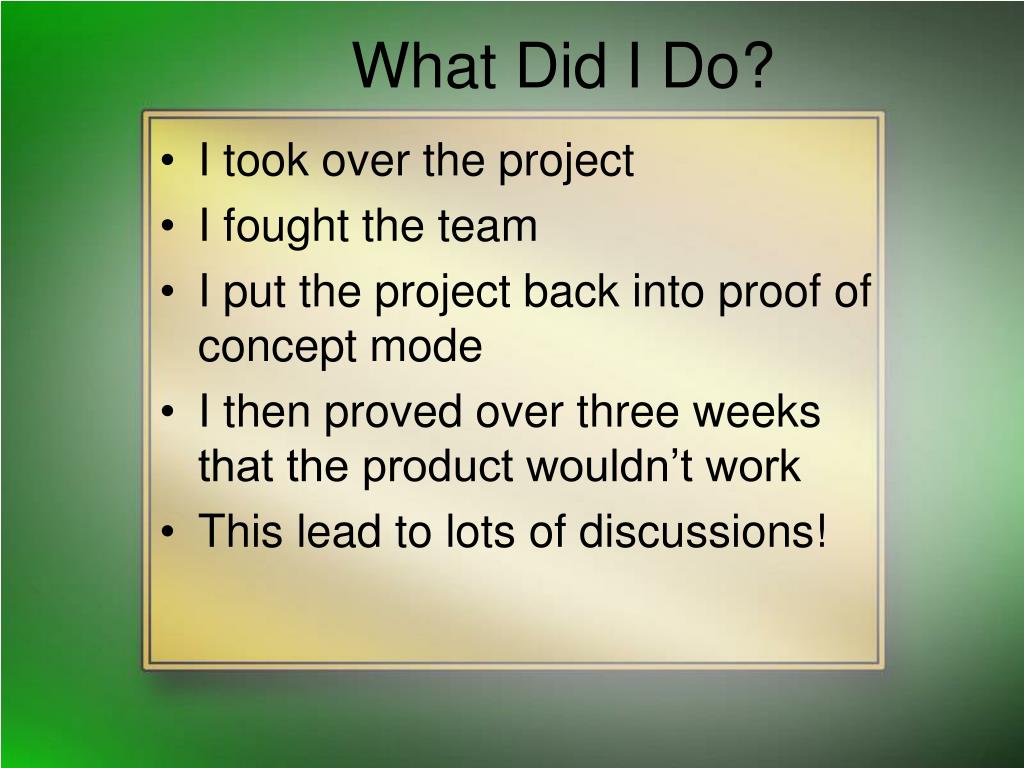 What Did I Do?

• I took over the project
• I fought the team
• I put the project back into proof of concept mode
• I then proved over three weeks that the product wouldn’t work
• This lead to lots of discussions!